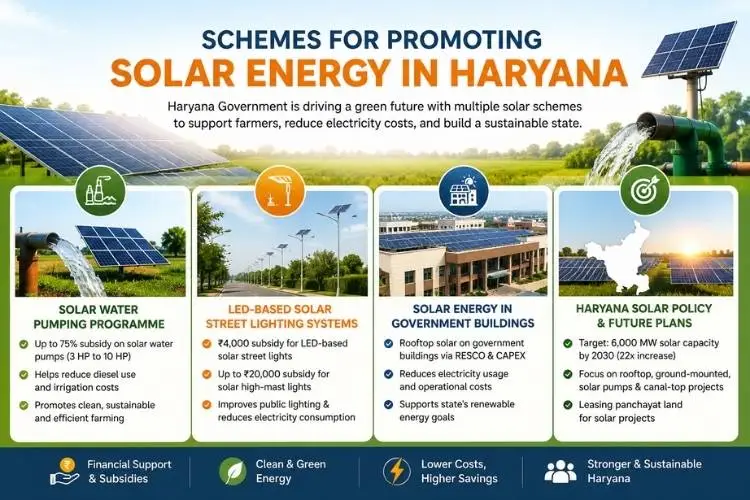 SCHEMES FOR PROMOTING
SOLAR ENERGY IN HARYANA

Haryana Government is driving a green future with multiple solar schemes to support farmers, reduce electricity costs, and build a sustainable state.

SOLAR WATER PUMPING PROGRAMME

Up to 75% subsidy on solar water pumps (3 HP to 10 HP)

Helps reduce diesel use and irrigation costs

Promotes clean, sustainable and efficient farming

LED-BASED SOLAR STREET LIGHTING SYSTEMS

₹4,000 subsidy for LED-based solar street lights

Up to ₹20,000 subsidy for solar high-mast lights

Improves public lighting & reduces electricity consumption

SOLAR ENERGY IN GOVERNMENT BUILDINGS

Rooftop solar on government buildings via RESCO & CAPEX

Reduces electricity usage and operational costs

Supports state's renewable energy goals

HARYANA SOLAR POLICY & FUTURE PLANS

Target: 6,000 MW solar capacity by 2030 (22x increase)

Focus on rooftop, ground-mounted, solar pumps & canal-top projects

Leasing panchayat land for solar projects

Financial Support & Subsidies

Clean & Green Energy

Lower Costs, Higher Savings

Stronger & Sustainable Haryana